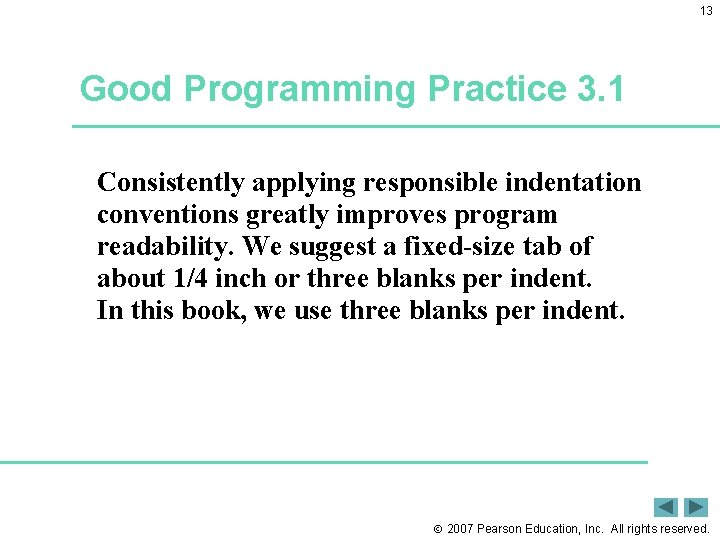 13

Good Programming Practice 3.1

Consistently applying responsible indentation conventions greatly improves program readability. We suggest a fixed-size tab of about 1/4 inch or three blanks per indent. In this book, we use three blanks per indent.

© 2007 Pearson Education, Inc. All rights reserved.